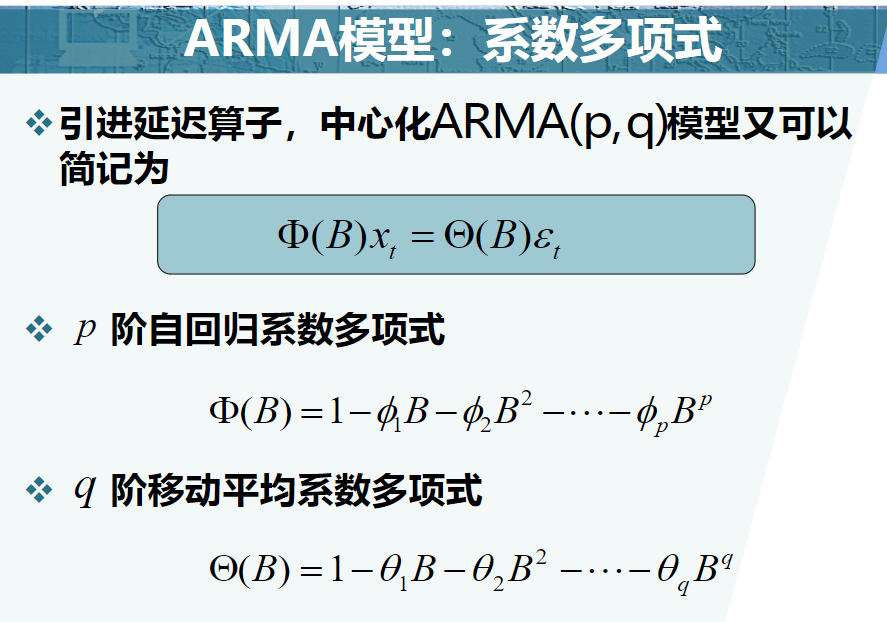 ARMA模型：系数多项式

❖ 引进延迟算子，中心化ARMA(p,q)模型又可以简记为

$\Phi(B)x_t = \Theta(B)\varepsilon_t$

❖ $p$ 阶自回归系数多项式

$\Phi(B) = 1 - \phi_1 B - \phi_2 B^2 - \cdots - \phi_p B^p$

❖ $q$ 阶移动平均系数多项式

$\Theta(B) = 1 - \theta_1 B - \theta_2 B^2 - \cdots - \theta_q B^q$